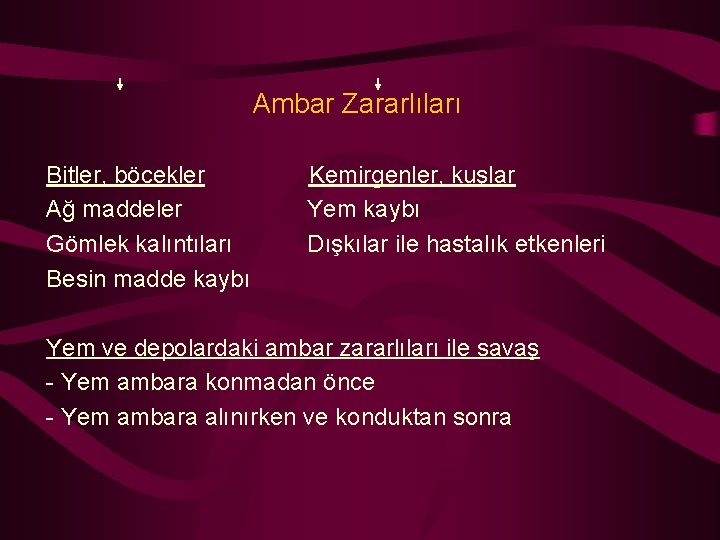 Ambar Zararlıları

Bitler, böcekler
Ağ maddeler
Gömlek kalıntıları
Besin madde kaybı

Kemirgenler, kuşlar
Yem kaybı
Dışkılar ile hastalık etkenleri

Yem ve depolardaki ambar zararlıları ile savaş
- Yem ambara konmadan önce
- Yem ambara alınırken ve konduktan sonra